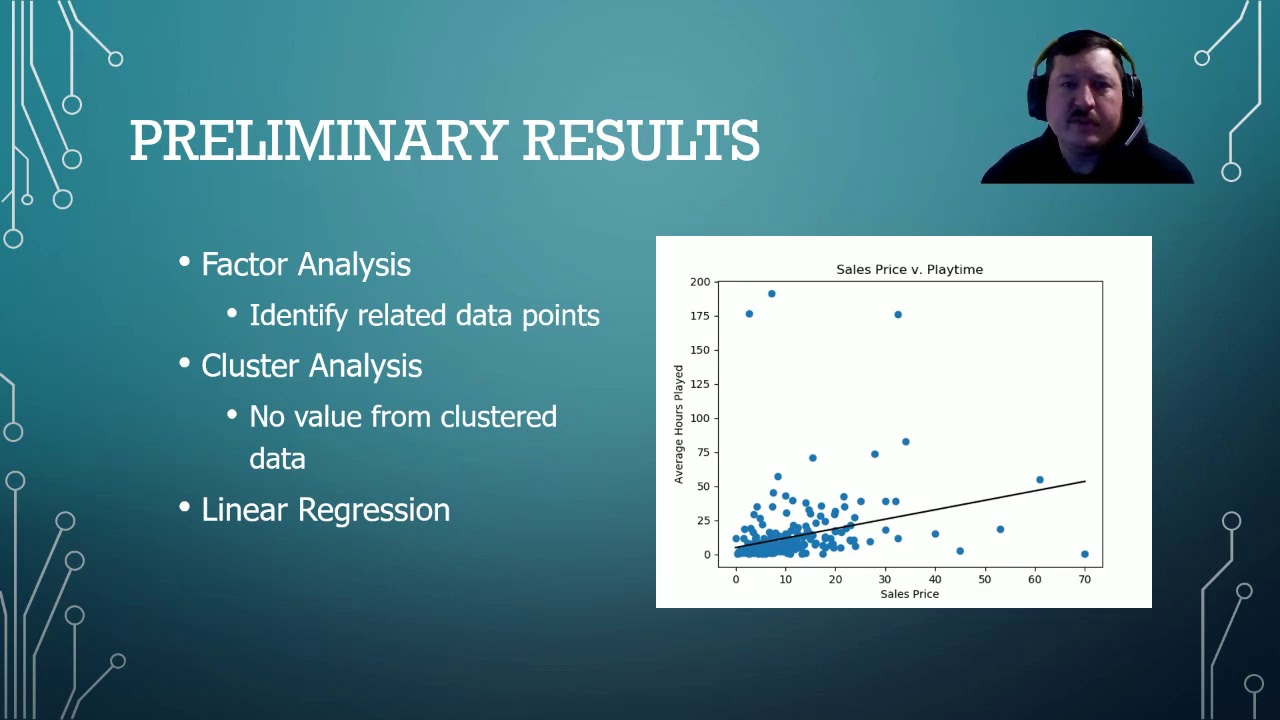 PRELIMINARY RESULTS

• Factor Analysis
  • Identify related data points
• Cluster Analysis
  • No value from clustered data
• Linear Regression

Sales Price v. Playtime

Average Hours Played

200
175
150
125
100
75
50
25
0

0 10 20 30 40 50 60 70

Sales Price